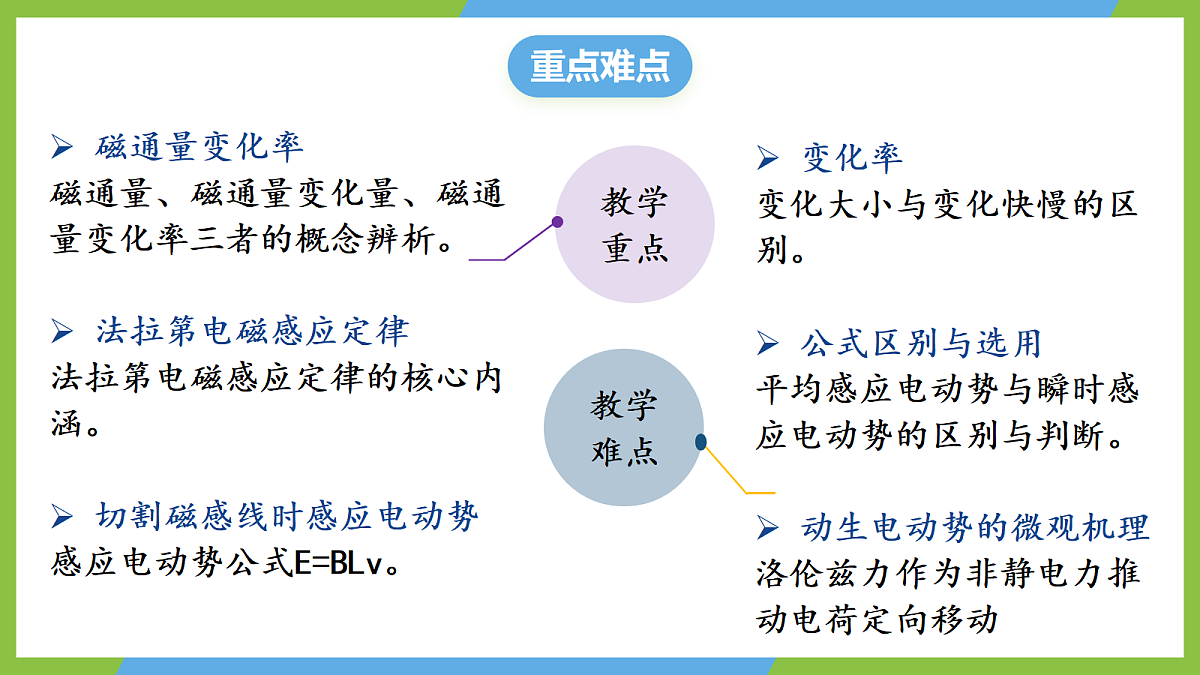 重点难点

➢ 磁通量变化率
磁通量、磁通量变化量、磁通量变化率三者的概念辨析。

➢ 法拉第电磁感应定律
法拉第电磁感应定律的核心内涵。

➢ 切割磁感线时感应电动势
感应电动势公式E=BLv。

教学重点

教学难点

➢ 变化率
变化大小与变化快慢的区别。

➢ 公式区别与选用
平均感应电动势与瞬时感应电动势的区别与判断。

➢ 动生电动势的微观机理
洛伦兹力作为非静电力推动电荷定向移动